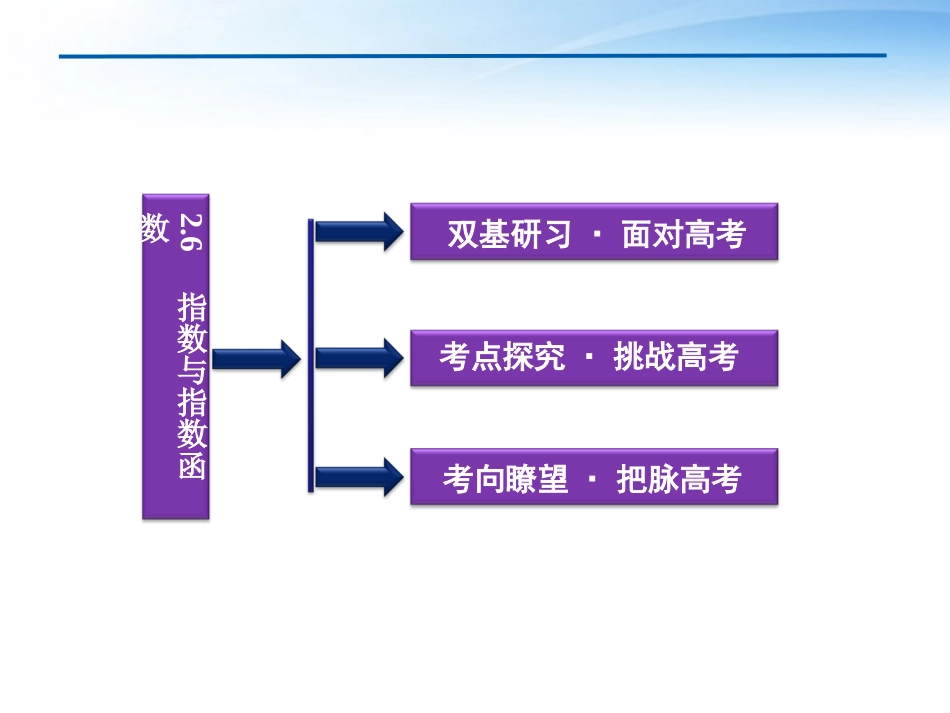 2.6 指数与指数函数

双基研习 · 面对高考

考点探究 · 挑战高考

考向瞭望 · 把脉高考